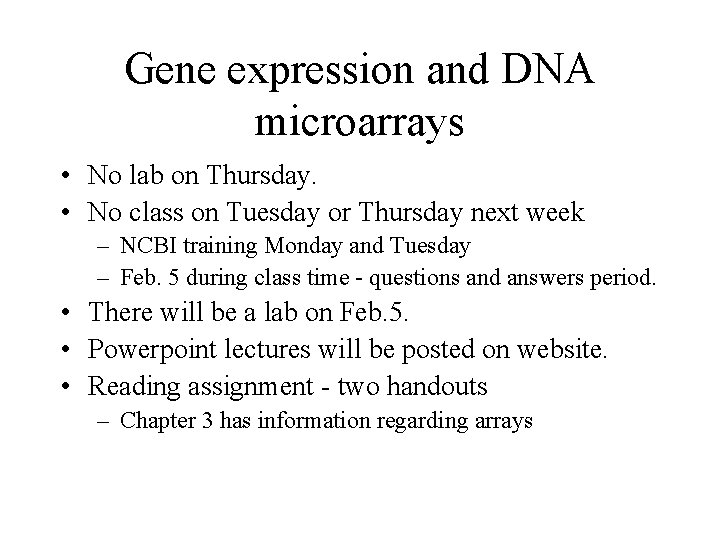 Gene expression and DNA microarrays

• No lab on Thursday.
• No class on Tuesday or Thursday next week
  – NCBI training Monday and Tuesday
  – Feb. 5 during class time - questions and answers period.
• There will be a lab on Feb.5.
• Powerpoint lectures will be posted on website.
• Reading assignment - two handouts
  – Chapter 3 has information regarding arrays